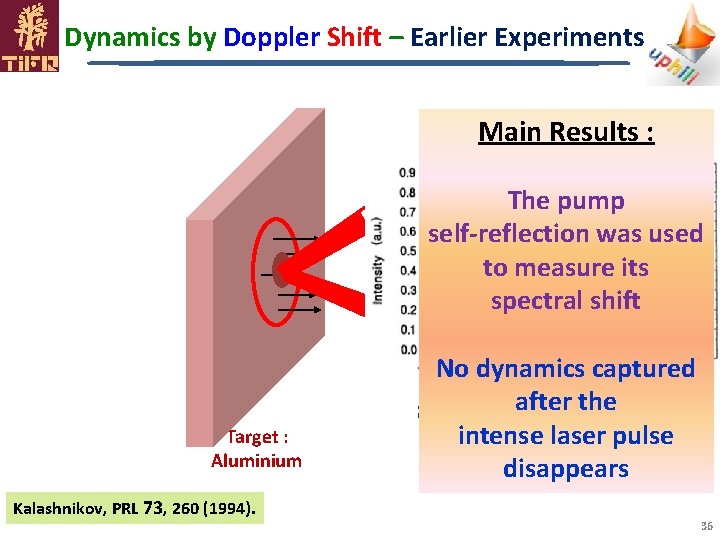 TIFR

Dynamics by Doppler Shift – Earlier Experiments

uphill

Target : Aluminium

Intensity (a.u.)

0.9
0.8
0.7
0.6
0.5
0.4
0.3
0.2
0.1
0.0

Main Results :

The pump self-reflection was used to measure its spectral shift

No dynamics captured after the intense laser pulse disappears

Kalashnikov, PRL 73, 260 (1994).

36